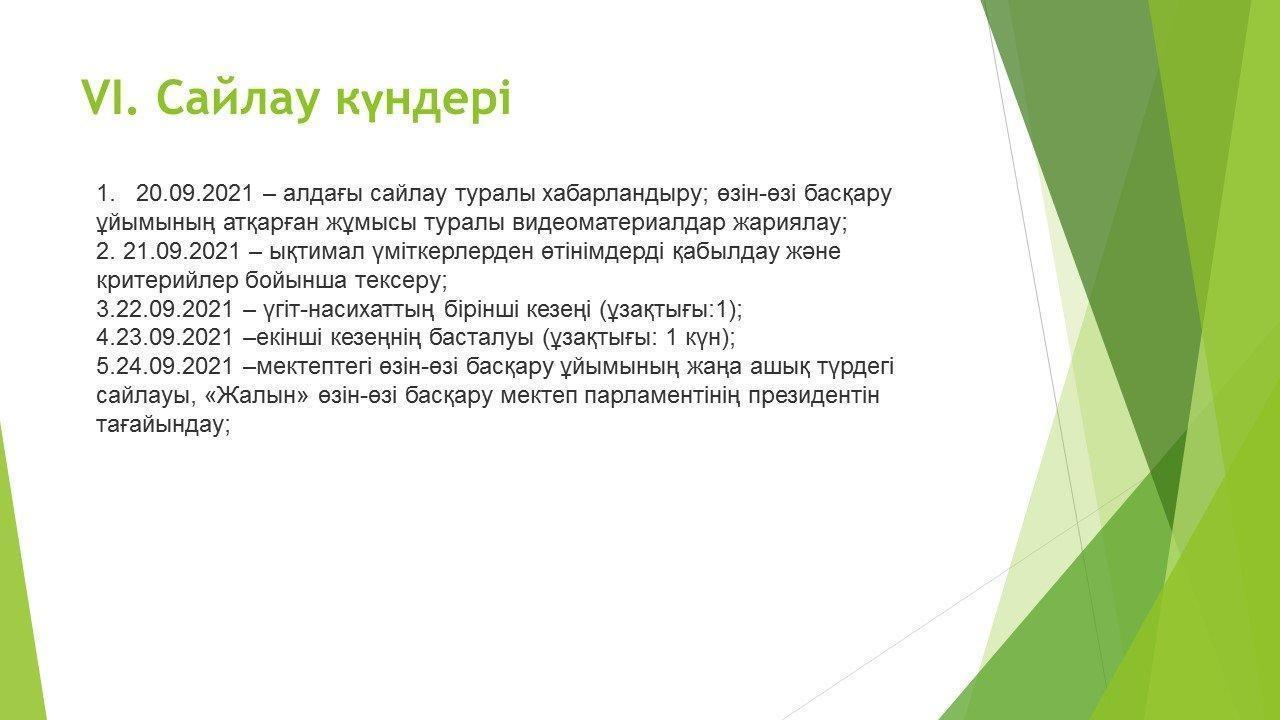 VI. Сайлау күндері

1. 20.09.2021 – алдағы сайлау туралы хабарландыру; өзін-өзі басқару ұйымының атқарған жұмысы туралы видеоматериалдар жариялау;
2. 21.09.2021 – ықтимал үміткерлерден өтінімдерді қабылдау және критерийлер бойынша тексеру;
3.22.09.2021 – үгіт-насихаттың бірінші кезеңі (ұзақтығы:1);
4.23.09.2021 –екінші кезеңнің басталуы (ұзақтығы: 1 күн);
5.24.09.2021 –мектептегі өзін-өзі басқару ұйымының жаңа ашық түрдегі сайлауы, «Жалын» өзін-өзі басқару мектеп парламентінің президентін тағайындау;